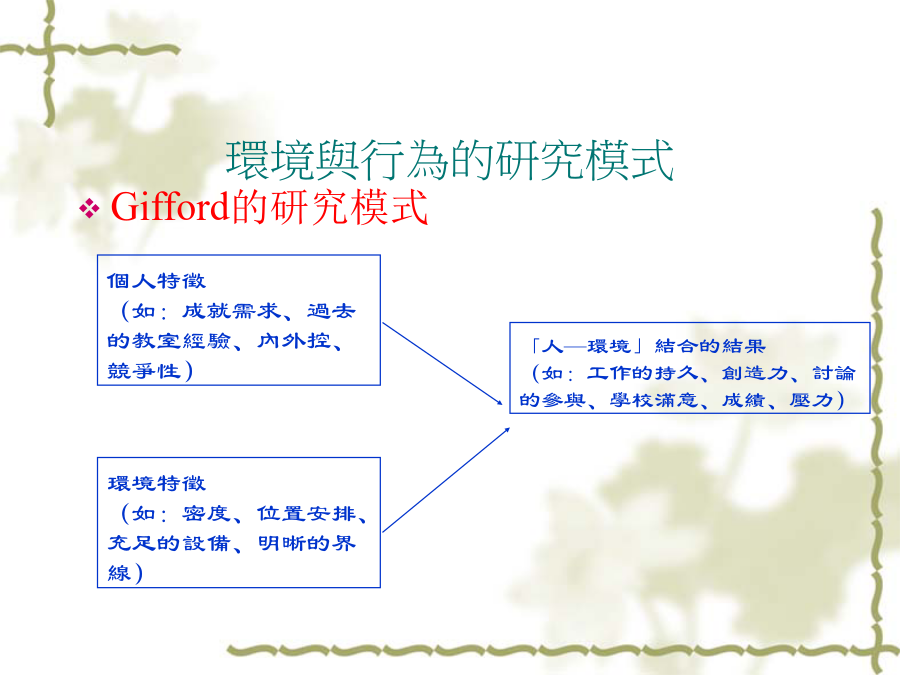 環境與行為的研究模式

❖ Gifford的研究模式

個人特徵
（如：成就需求、過去的教室經驗、內外控、競爭性）

環境特徵
（如：密度、位置安排、充足的設備、明晰的界線）

「人—環境」結合的結果
（如：工作的持久、創造力、討論的參與、學校滿意、成績、壓力）